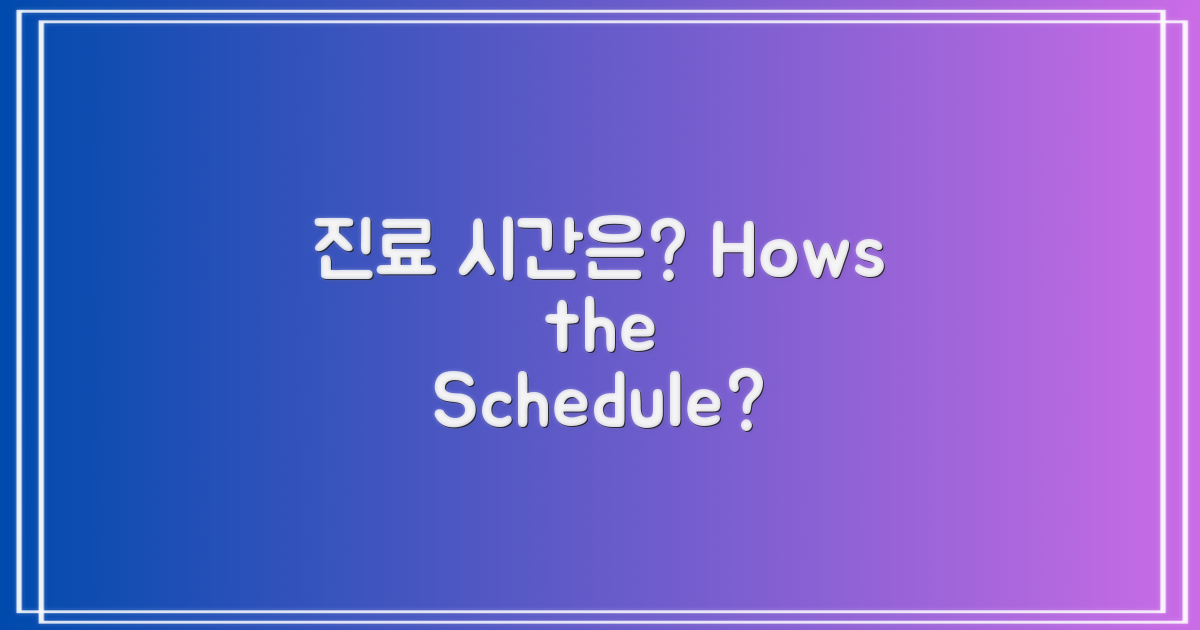 진료 시간은? Hows the Schedule?